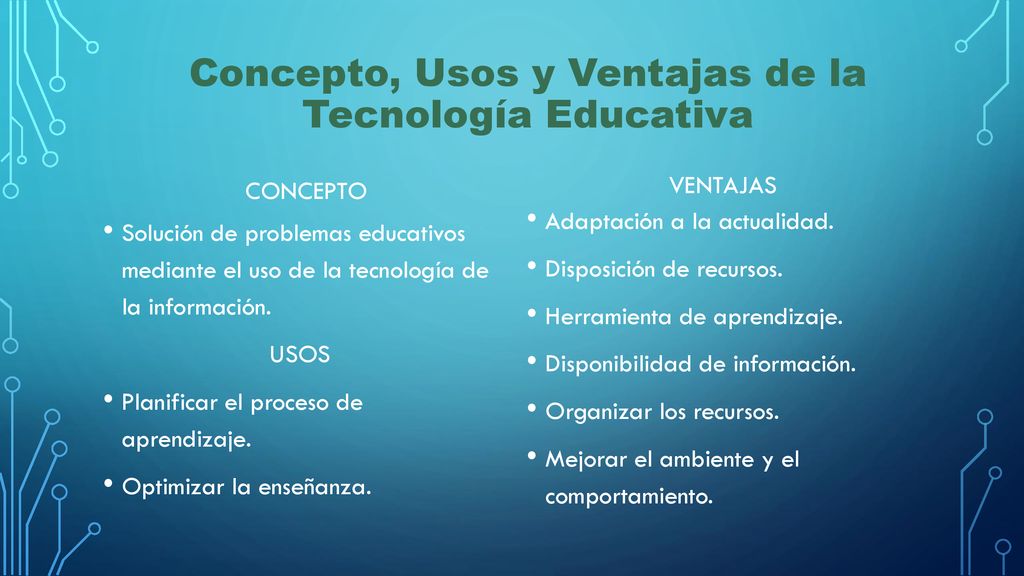 Concepto, Usos y Ventajas de la Tecnología Educativa

CONCEPTO

• Solución de problemas educativos mediante el uso de la tecnología de la información.

USOS

• Planificar el proceso de aprendizaje.

• Optimizar la enseñanza.

VENTAJAS

• Adaptación a la actualidad.

• Disposición de recursos.

• Herramienta de aprendizaje.

• Disponibilidad de información.

• Organizar los recursos.

• Mejorar el ambiente y el comportamiento.